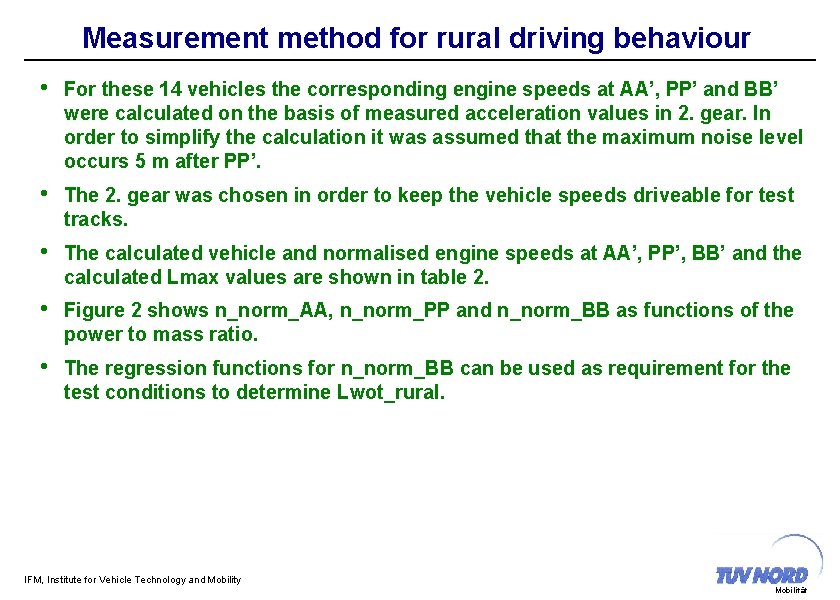 Measurement method for rural driving behaviour

• For these 14 vehicles the corresponding engine speeds at AA’, PP’ and BB’ were calculated on the basis of measured acceleration values in 2. gear. In order to simplify the calculation it was assumed that the maximum noise level occurs 5 m after PP’.

• The 2. gear was chosen in order to keep the vehicle speeds driveable for test tracks.

• The calculated vehicle and normalised engine speeds at AA’, PP’, BB’ and the calculated Lmax values are shown in table 2.

• Figure 2 shows n_norm_AA, n_norm_PP and n_norm_BB as functions of the power to mass ratio.

• The regression functions for n_norm_BB can be used as requirement for the test conditions to determine Lwot_rural.

IFM, Institute for Vehicle Technology and Mobility

TÜV NORD
Mobilität